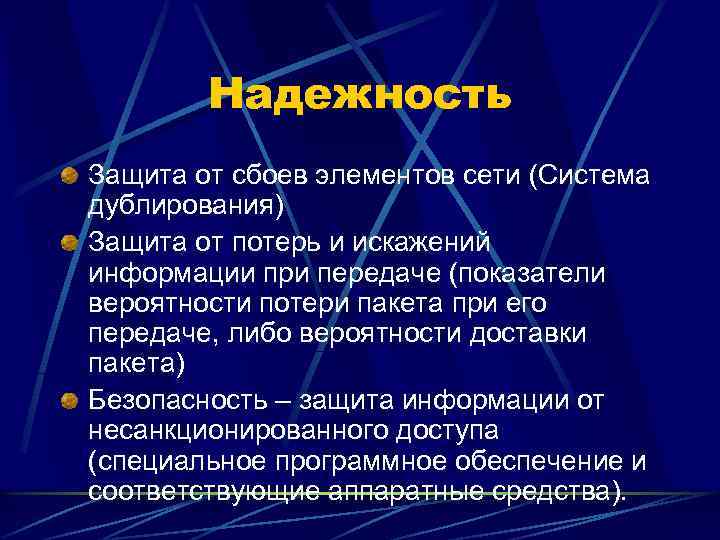 Надежность

Защита от сбоев элементов сети (Система дублирования)

Защита от потерь и искажений информации при передаче (показатели вероятности потери пакета при его передаче, либо вероятности доставки пакета)

Безопасность – защита информации от несанкционированного доступа (специальное программное обеспечение и соответствующие аппаратные средства).